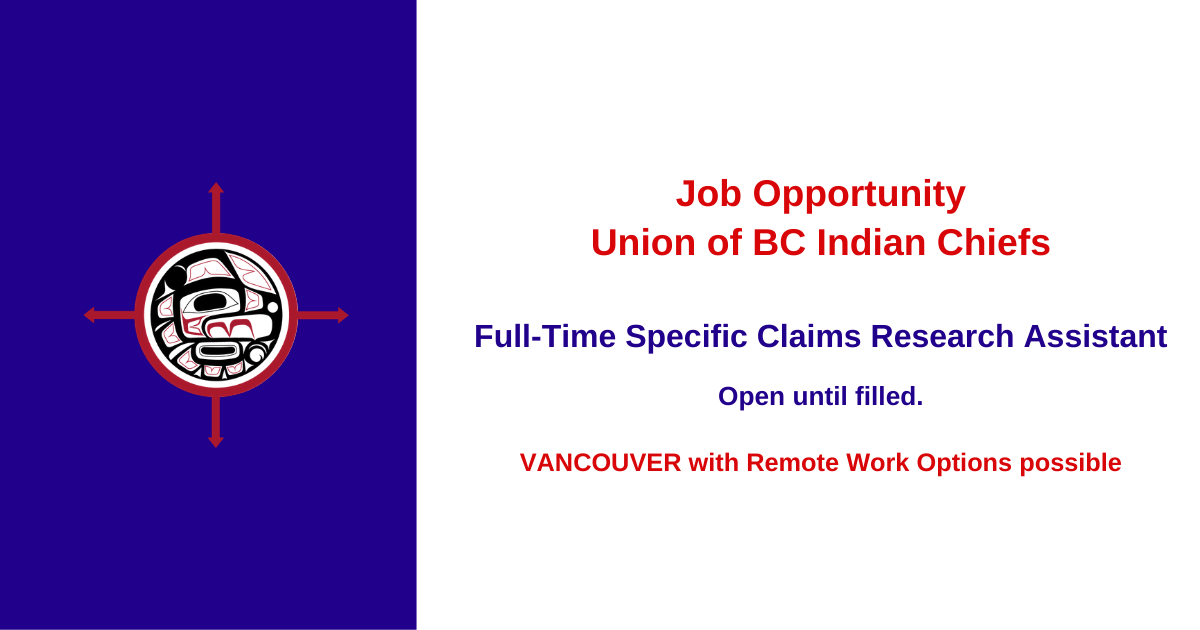 Job Opportunity
Union of BC Indian Chiefs

Full-Time Specific Claims Research Assistant

Open until filled.

VANCOUVER with Remote Work Options possible